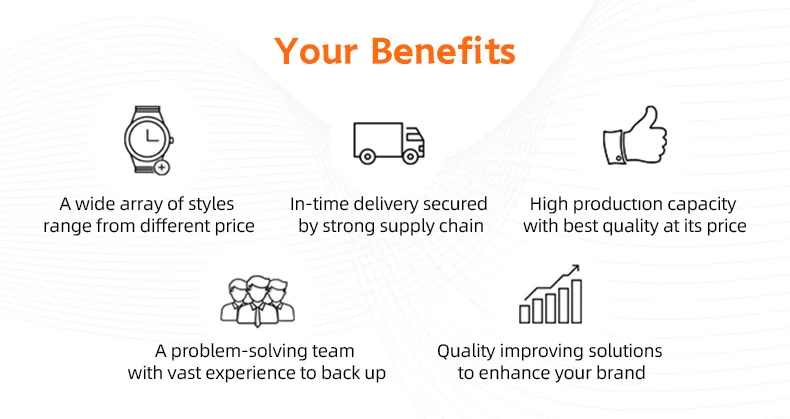 Your Benefits

A wide array of styles range from different price

In-time delivery secured by strong supply chain

High production capacity with best quality at its price

A problem-solving team with vast experience to back up

Quality improving solutions to enhance your brand